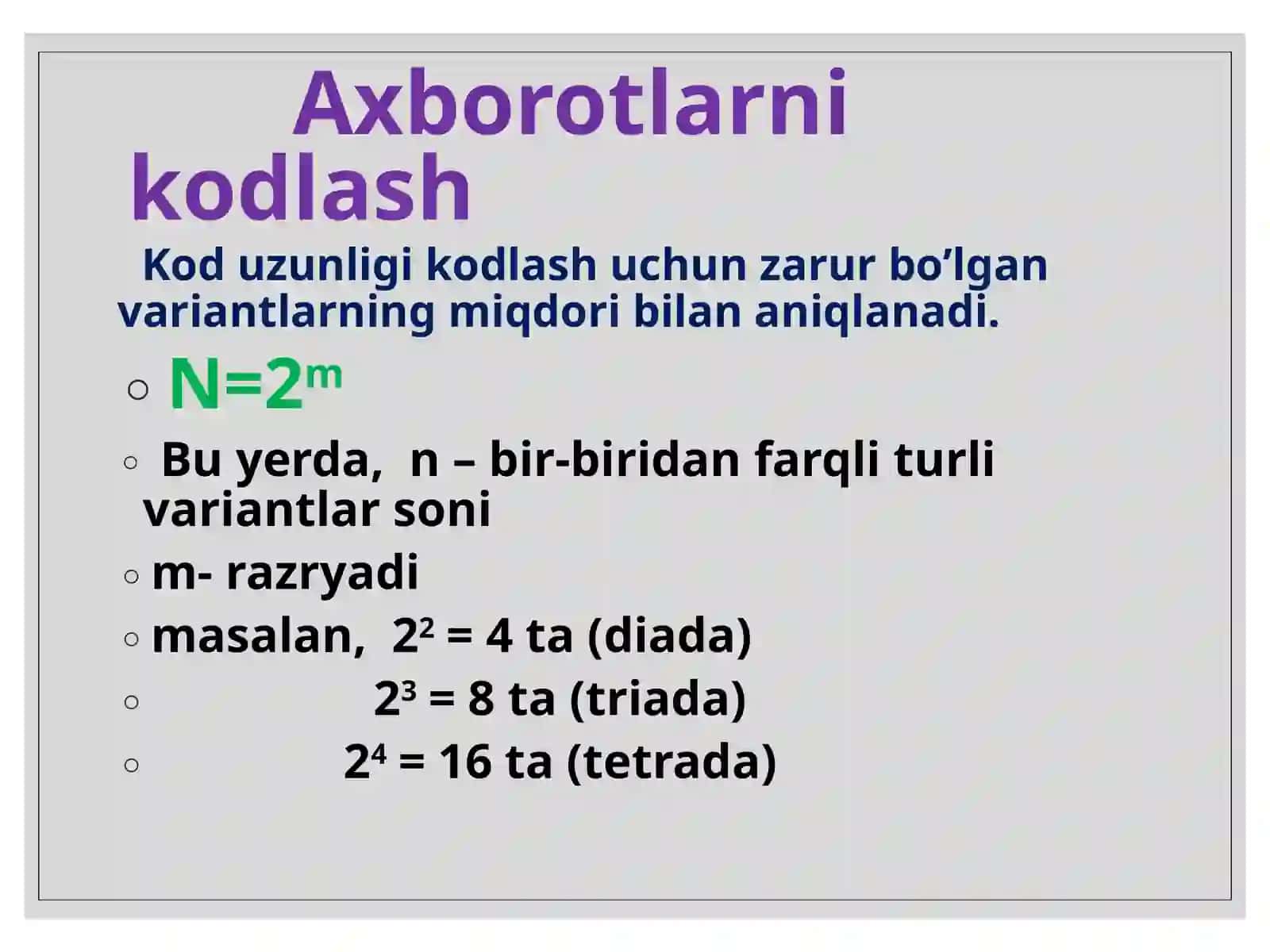 Axborotlarni kodlash

Kod uzunligi kodlash uchun zarur bo’lgan variantlarning miqdori bilan aniqlanadi.

○ $N=2^m$

○ Bu yerda, n – bir-biridan farqli turli variantlar soni

○ m- razryadi

○ masalan, $2^2$ = 4 ta (diada)

○ $2^3$ = 8 ta (triada)

○ $2^4$ = 16 ta (tetrada)